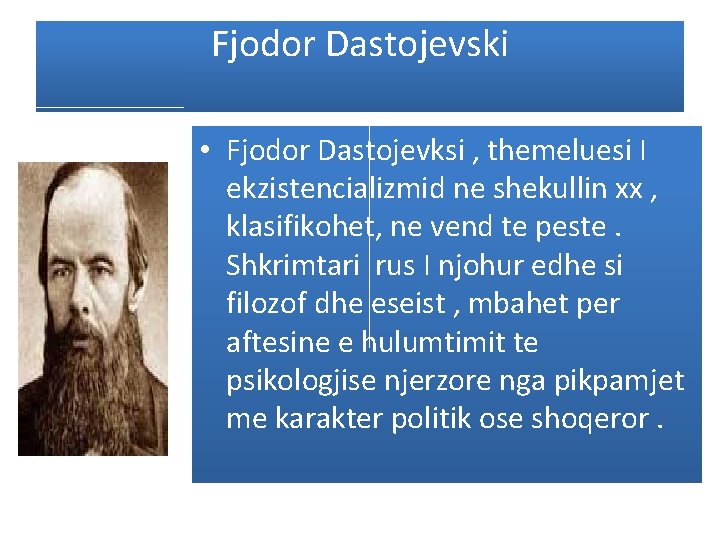 Fjodor Dastojevski

• Fjodor Dastojevksi , themeluesi I ekzistencializmid ne shekullin xx , klasifikohet, ne vend te peste . Shkrimtari rus I njohur edhe si filozof dhe eseist , mbahet per aftesine e hulumtimit te psikologjise njerzore nga pikpamjet me karakter politik ose shoqeror .